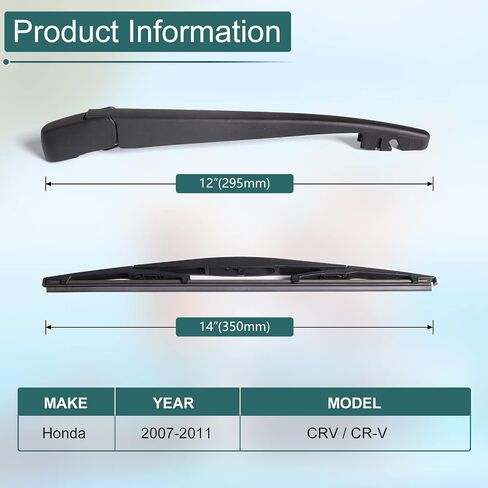 Product Information

12"(295mm)

14"(350mm)

| MAKE | YEAR | MODEL |
|---|---|---|
| Honda | 2007-2011 | CRV / CR-V |